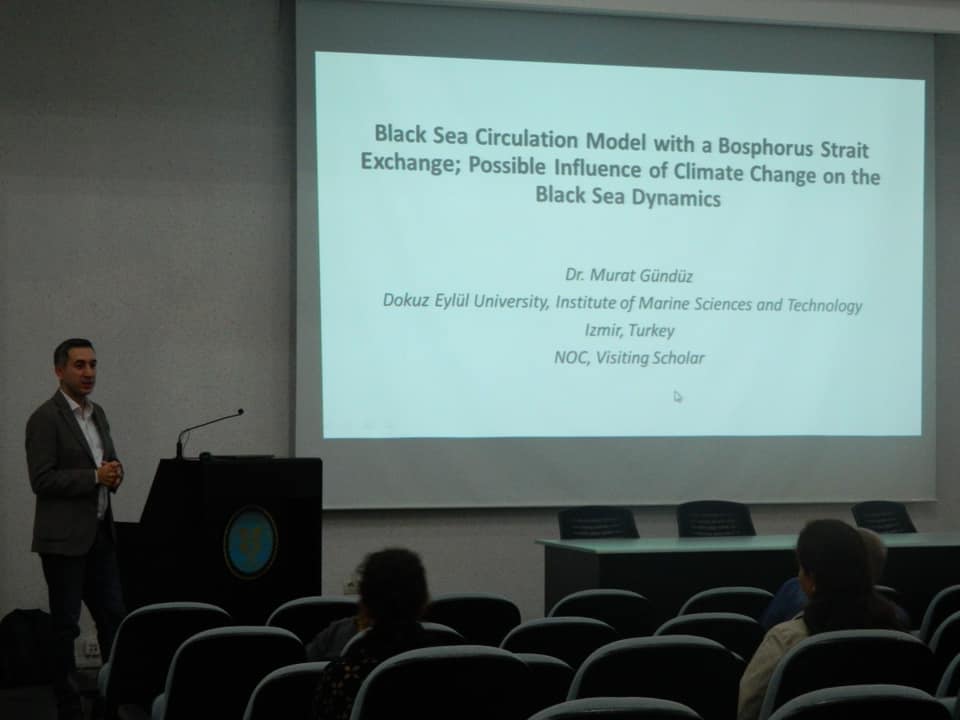 Black Sea Circulation Model with a Bosphorus Strait Exchange; Possible Influence of Climate Change on the Black Sea Dynamics

Dr. Murat Gündüz
Dokuz Eylül University, Institute of Marine Sciences and Technology
Izmir, Turkey
NOC, Visiting Scholar